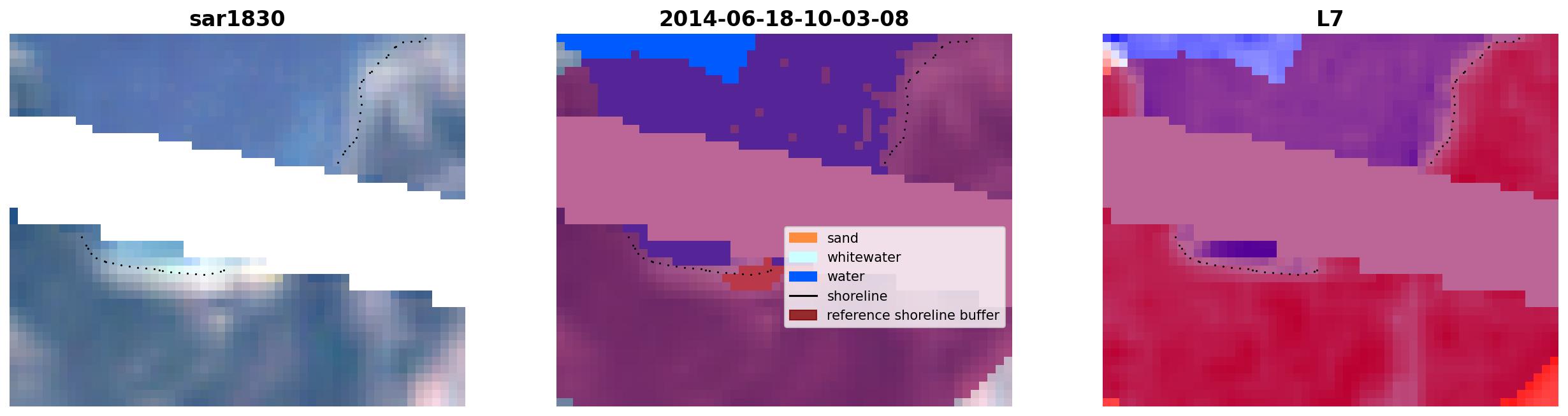 sar1830

2014-06-18-10-03-08

sand
whitewater
water
shoreline
reference shoreline buffer

L7